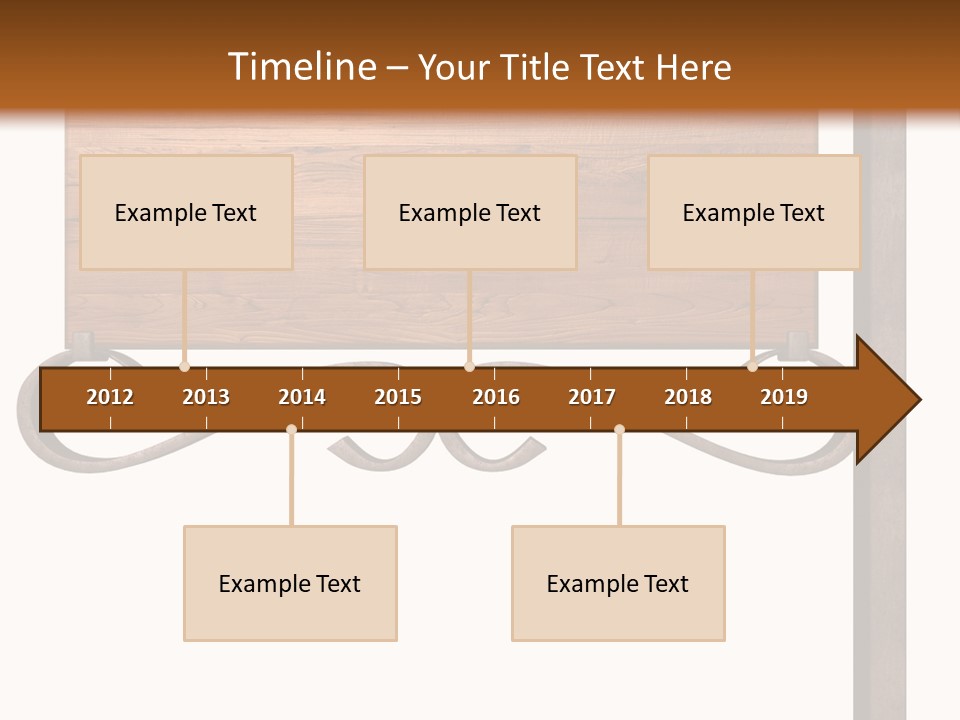 Timeline – Your Title Text Here

Example Text

Example Text

Example Text

2012 2013 2014 2015 2016 2017 2018 2019

Example Text

Example Text